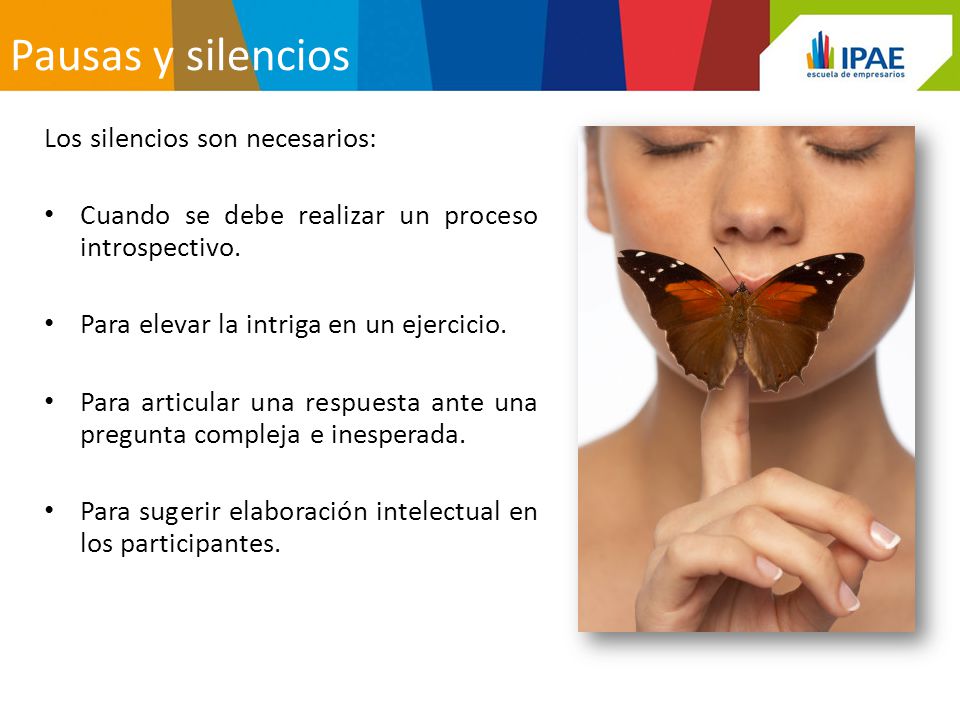 Pausas y silencios

IPAE
escuela de empresarios

Los silencios son necesarios:

• Cuando se debe realizar un proceso introspectivo.

• Para elevar la intriga en un ejercicio.

• Para articular una respuesta ante una pregunta compleja e inesperada.

• Para sugerir elaboración intelectual en los participantes.